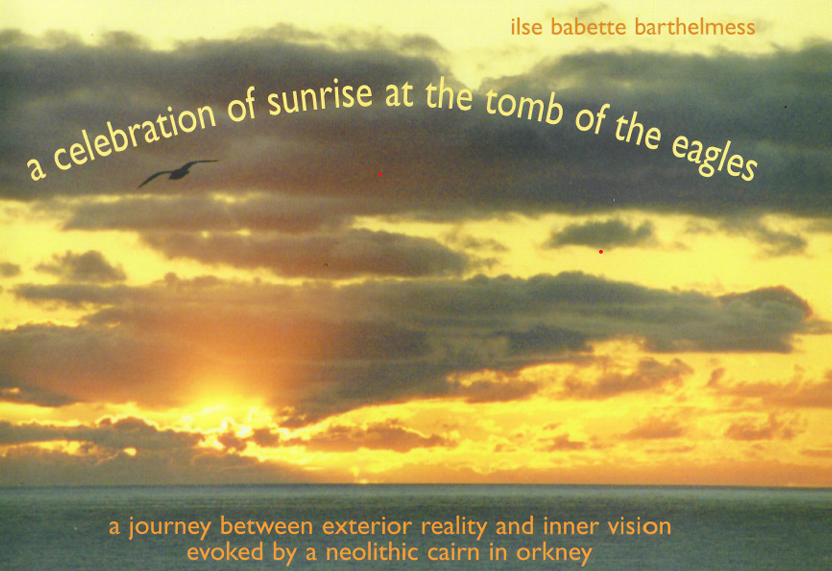 ilse babette barthelmess

a celebration of sunrise at the tomb of the eagles

a journey between exterior reality and inner vision
evoked by a neolithic cairn in orkney